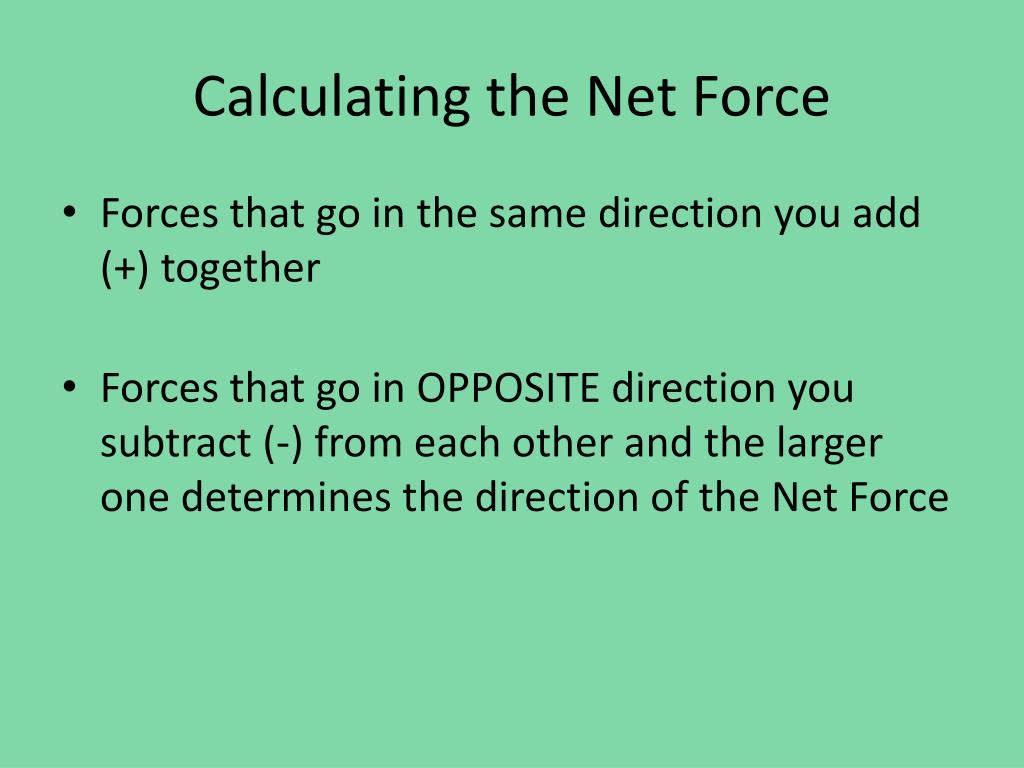 Calculating the Net Force

• Forces that go in the same direction you add (+) together

• Forces that go in OPPOSITE direction you subtract (-) from each other and the larger one determines the direction of the Net Force